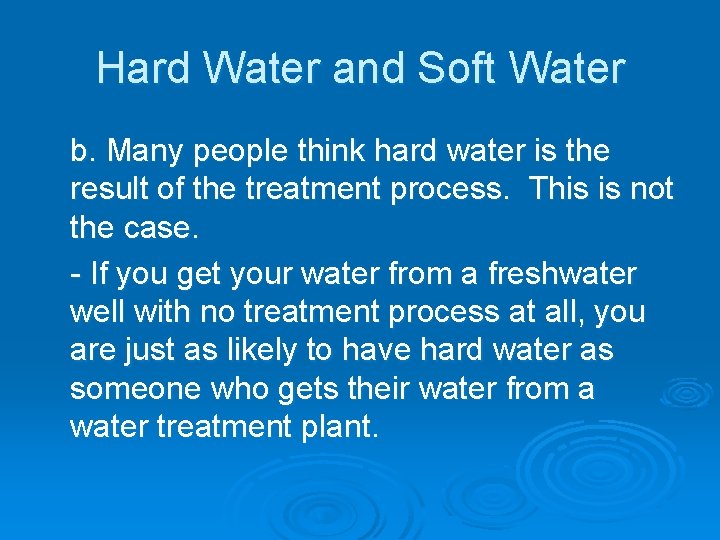 Hard Water and Soft Water

b. Many people think hard water is the result of the treatment process. This is not the case.

- If you get your water from a freshwater well with no treatment process at all, you are just as likely to have hard water as someone who gets their water from a water treatment plant.